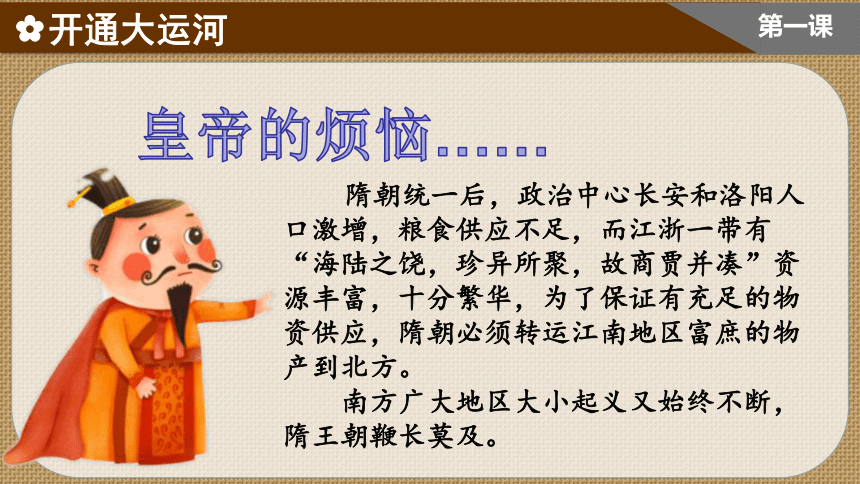 ✿开通大运河

第一课

皇帝的烦恼……

隋朝统一后，政治中心长安和洛阳人口激增，粮食供应不足，而江浙一带有“海陆之饶，珍异所聚，故商贾并凑”资源丰富，十分繁华，为了保证有充足的物资供应，隋朝必须转运江南地区富庶的物产到北方。

南方广大地区大小起义又始终不断，隋王朝鞭长莫及。